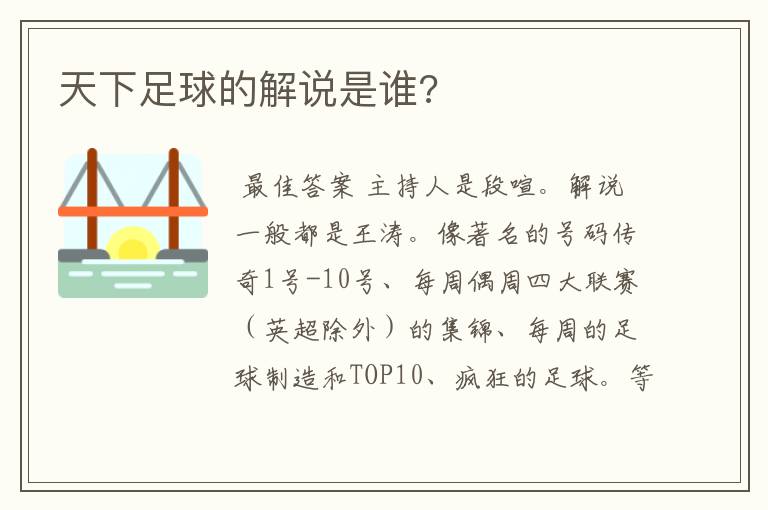 天下足球的解说是谁?

最佳答案 主持人是段暄。解说一般都是王涛。像著名的号码传奇1号-10号、每周偶周四大联赛（英超除外）的集锦、每周的足球制造和TOP10、疯狂的足球。等